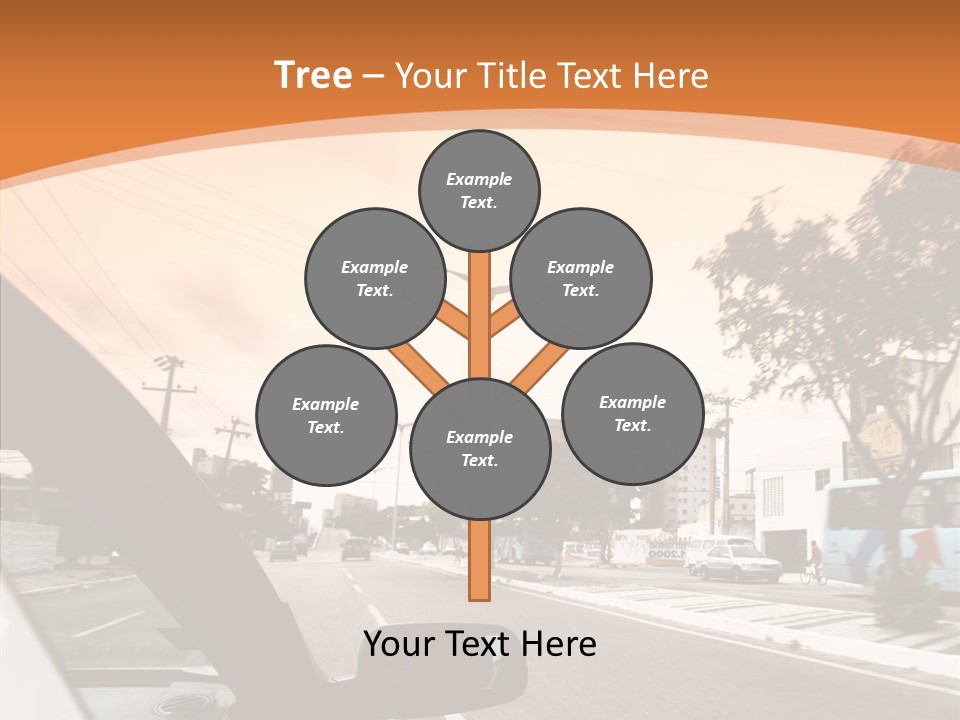 Tree – Your Title Text Here

Example Text.

Example Text.

Example Text.

Example Text.

Example Text.

Example Text.

Your Text Here